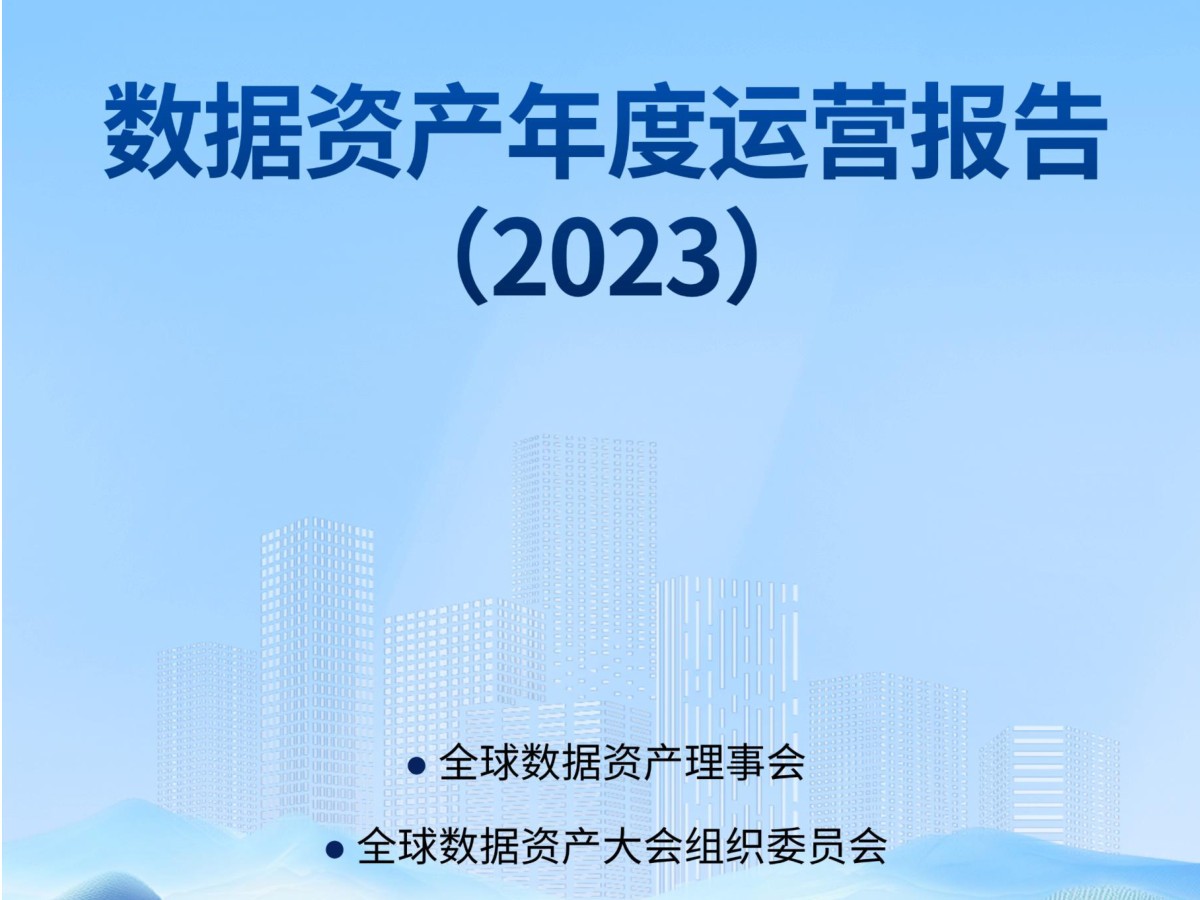 数据资产年度运营报告
（2023）

● 全球数据资产理事会

● 全球数据资产大会组织委员会